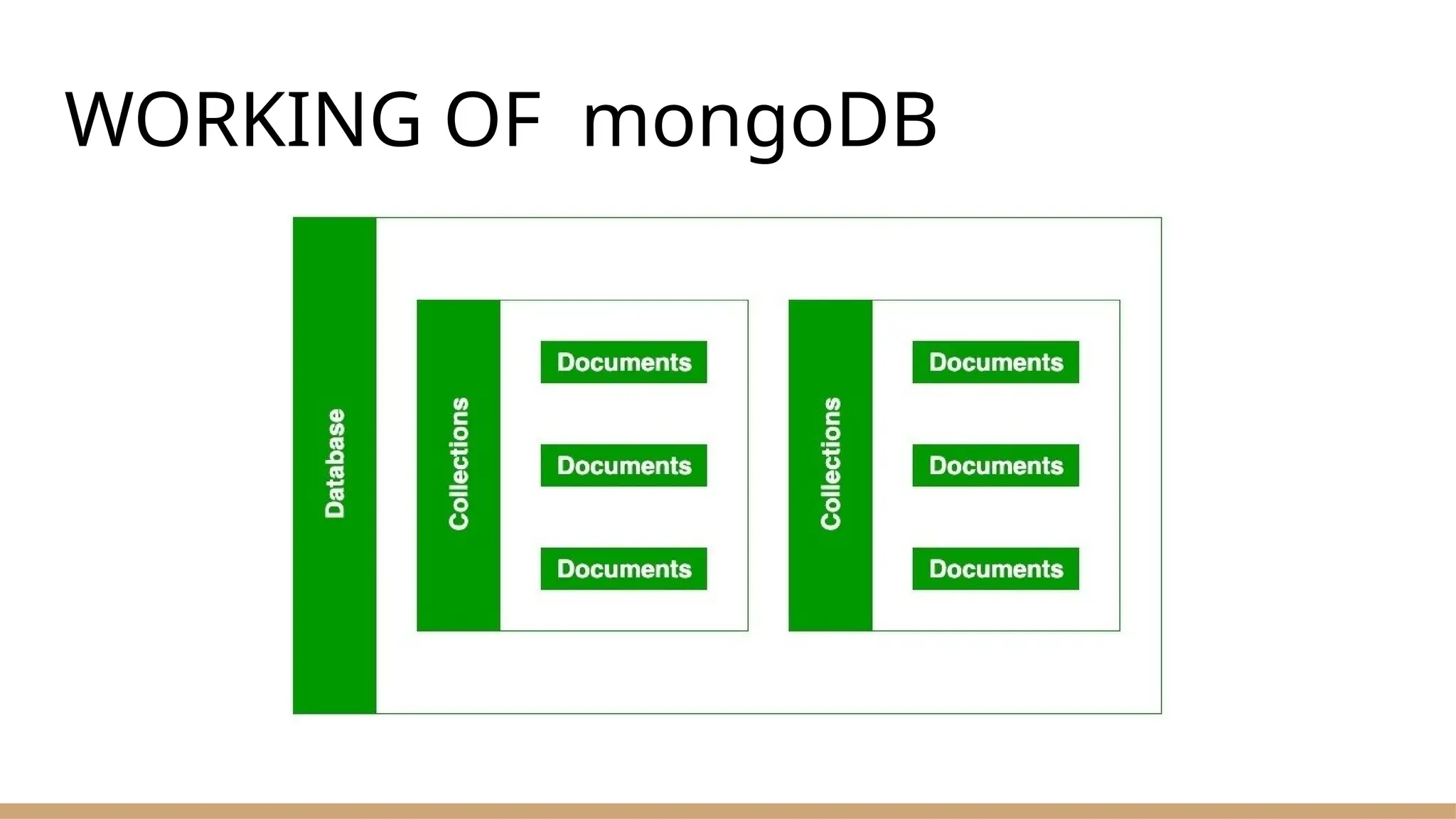 WORKING OF mongoDB

Database

Collections

Documents

Documents

Documents

Collections

Documents

Documents

Documents